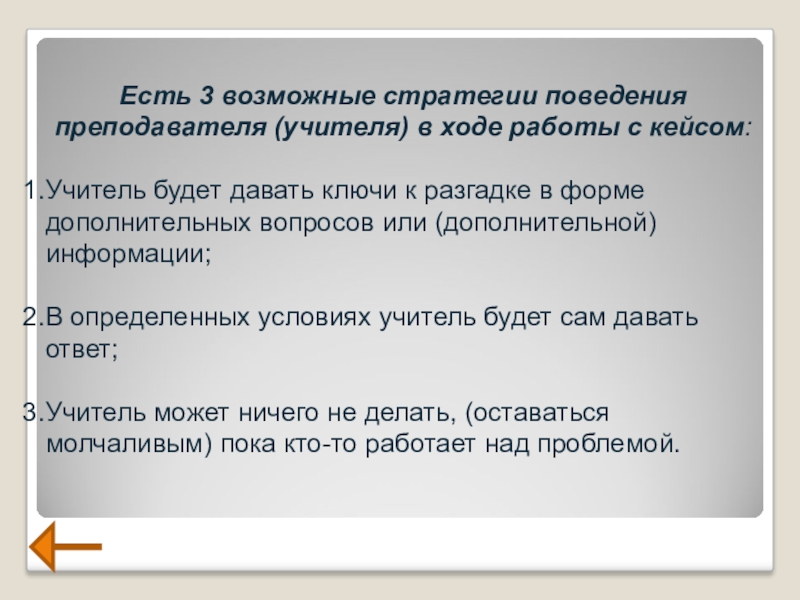 Есть 3 возможные стратегии поведения преподавателя (учителя) в ходе работы с кейсом:

1.Учитель будет давать ключи к разгадке в форме дополнительных вопросов или (дополнительной) информации;

2.В определенных условиях учитель будет сам давать ответ;

3.Учитель может ничего не делать, (оставаться молчаливым) пока кто-то работает над проблемой.